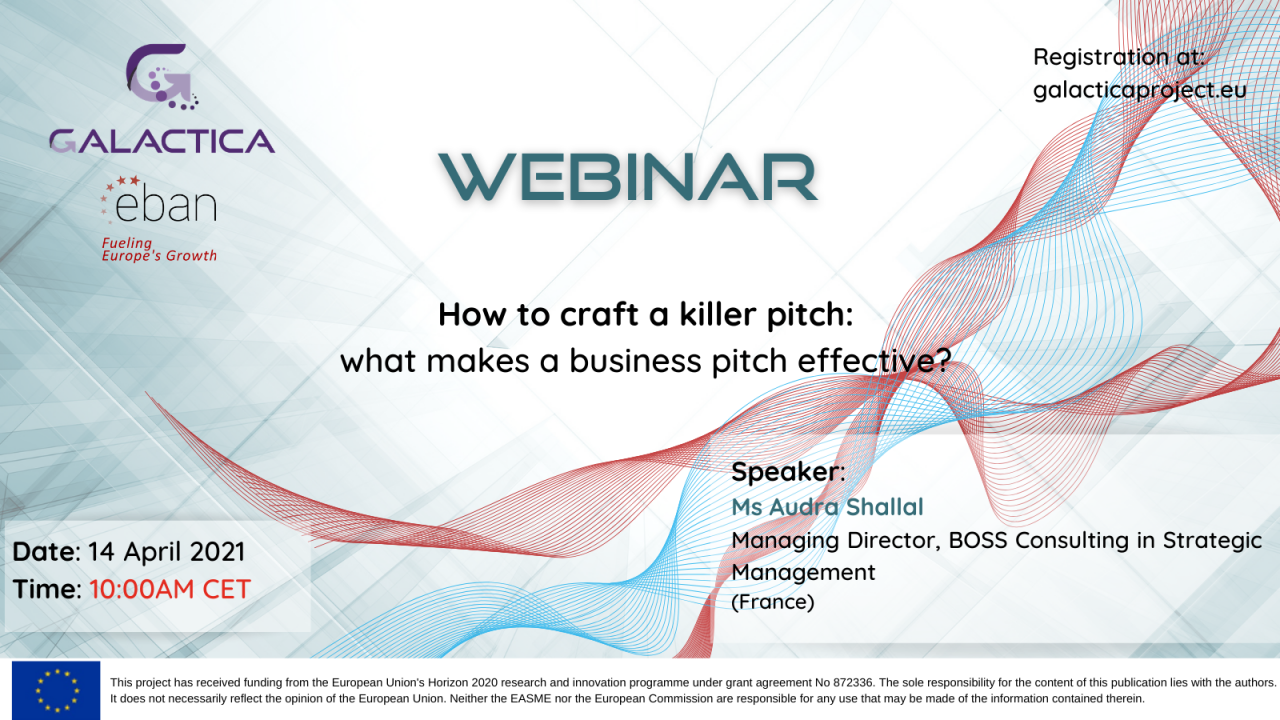 GALACTICA

eban

Fueling Europe's Growth

Registration at: galacticaproject.eu

WEBINAR

How to craft a killer pitch: what makes a business pitch effective?

Speaker:
Ms Audra Shallal
Managing Director, BOSS Consulting in Strategic Management
(France)

Date: 14 April 2021
Time: 10:00AM CET

This project has received funding from the European Union's Horizon 2020 research and innovation programme under grant agreement No 872336. The sole responsibility for the content of this publication lies with the authors. It does not necessarily reflect the opinion of the European Union. Neither the EASME nor the European Commission are responsible for any use that may be made of the information contained therein.